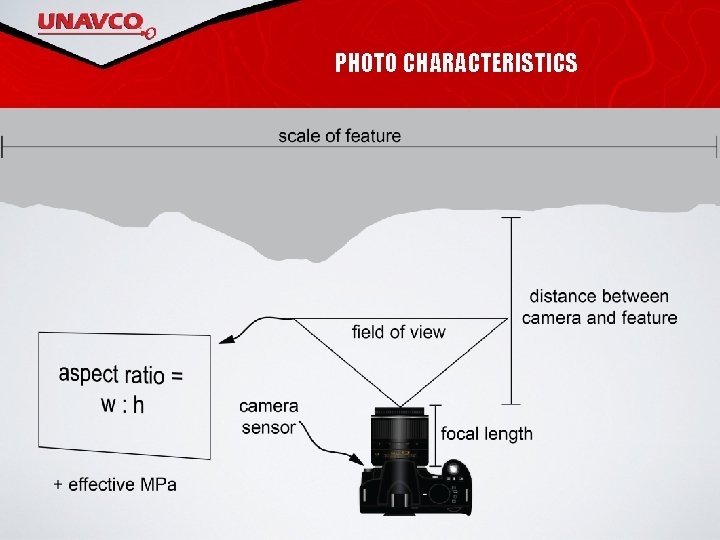 UNAVCO

PHOTO CHARACTERISTICS

scale of feature

distance between camera and feature

field of view

aspect ratio = w : h

camera sensor

focal length

+ effective MPa